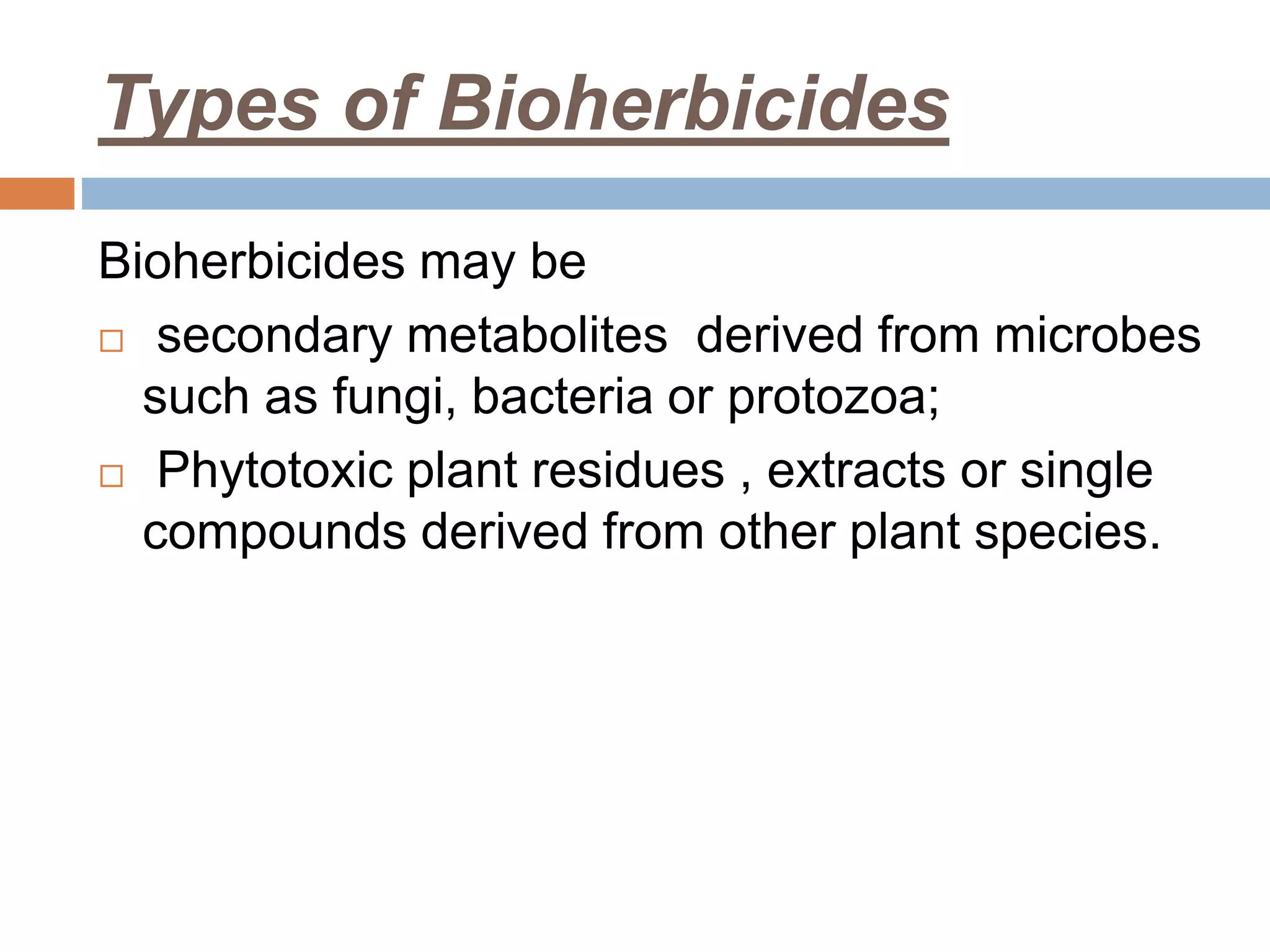 Types of Bioherbicides

Bioherbicides may be

□ secondary metabolites derived from microbes such as fungi, bacteria or protozoa;

□ Phytotoxic plant residues , extracts or single compounds derived from other plant species.